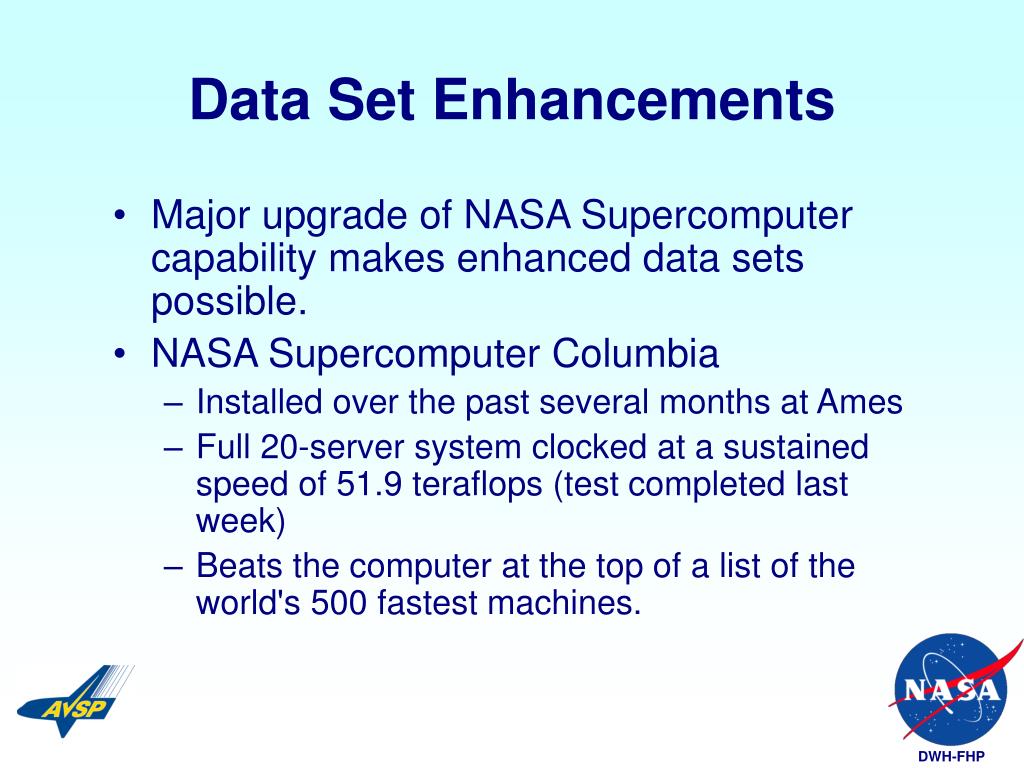 Data Set Enhancements

• Major upgrade of NASA Supercomputer capability makes enhanced data sets possible.
• NASA Supercomputer Columbia
– Installed over the past several months at Ames
– Full 20-server system clocked at a sustained speed of 51.9 teraflops (test completed last week)
– Beats the computer at the top of a list of the world's 500 fastest machines.

AVSP

NASA

DWH-FHP